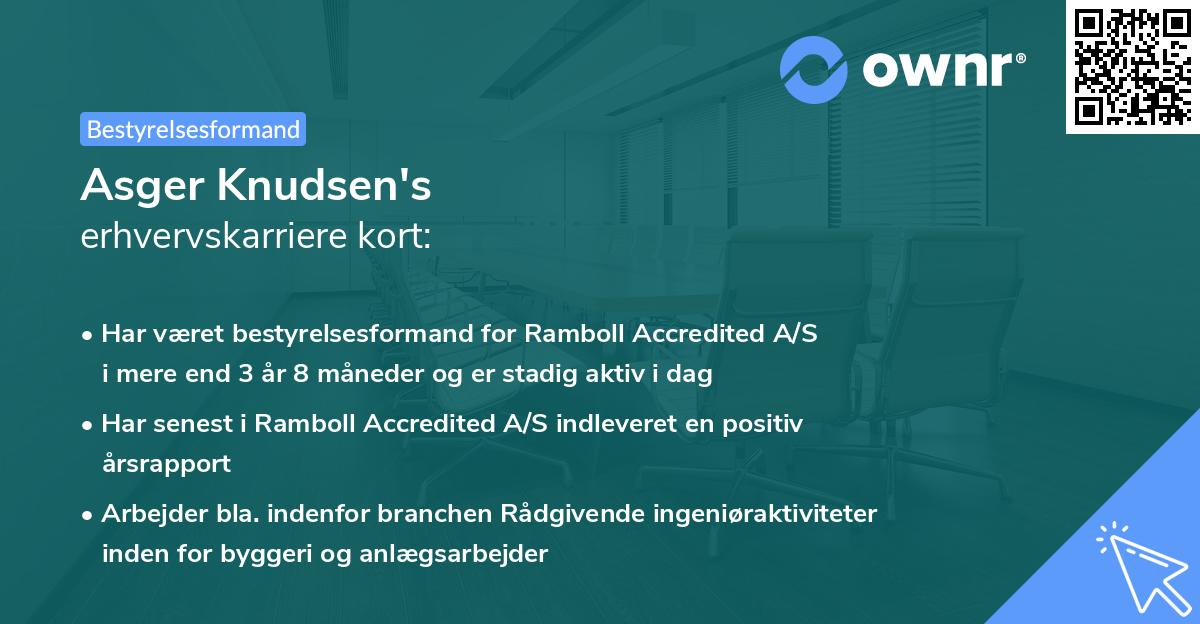 ownr®

Bestyrelsesformand

Asger Knudsen's
erhvervskarriere kort:

• Har været bestyrelsesformand for Ramboll Accredited A/S i mere end 3 år 8 måneder og er stadig aktiv i dag

• Har senest i Ramboll Accredited A/S indleveret en positiv årsrapport

• Arbejder bla. indenfor branchen Rådgivende ingeniøraktiviteter inden for byggeri og anlægsarbejder